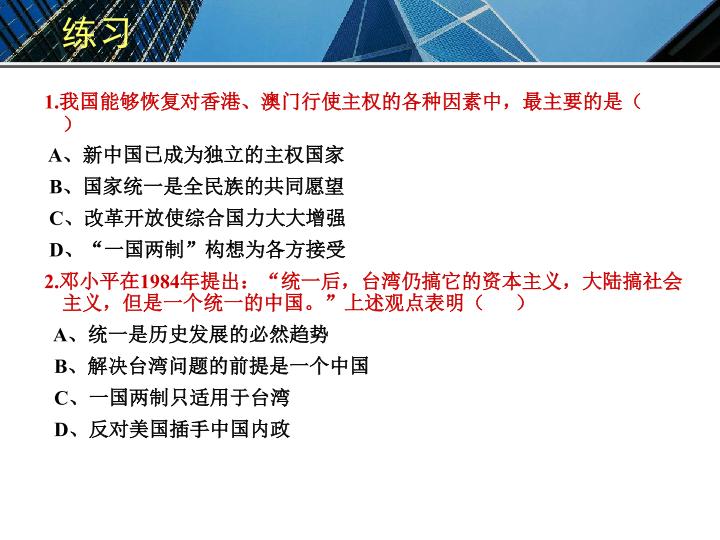 练习

1.我国能够恢复对香港、澳门行使主权的各种因素中，最主要的是（ ）

A、新中国已成为独立的主权国家

B、国家统一是全民族的共同愿望

C、改革开放使综合国力大大增强

D、“一国两制”构想为各方接受

2.邓小平在1984年提出：“统一后，台湾仍搞它的资本主义，大陆搞社会主义，但是一个统一的中国。”上述观点表明（ ）

A、统一是历史发展的必然趋势

B、解决台湾问题的前提是一个中国

C、一国两制只适用于台湾

D、反对美国插手中国内政